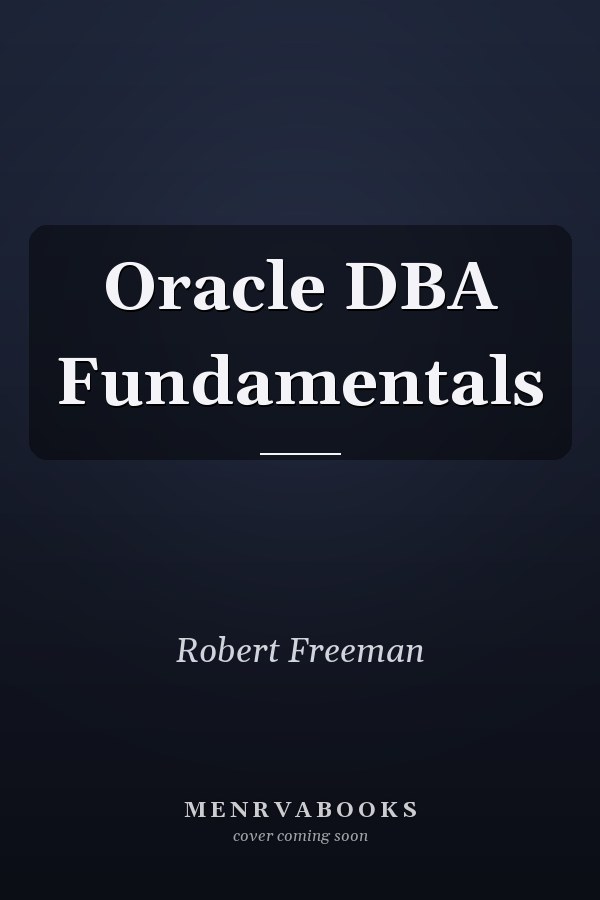 Oracle DBA Fundamentals

Robert Freeman

MENRVABOOKS
cover coming soon